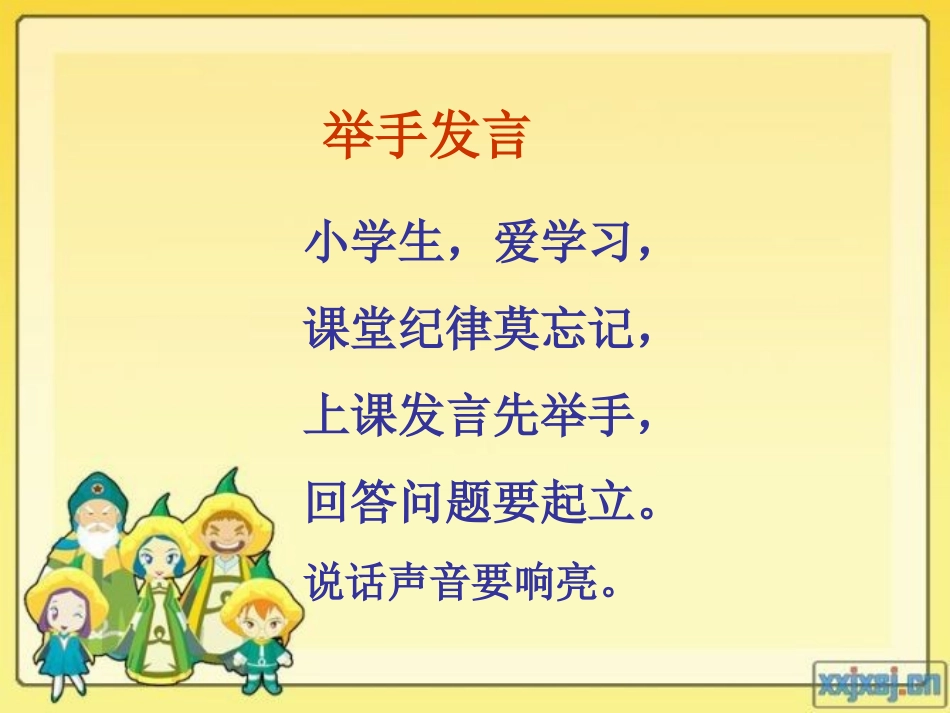 举手发言

小学生，爱学习，

课堂纪律莫忘记，

上课发言先举手，

回答问题要起立。

说话声音要响亮。

xxjxsj.cn